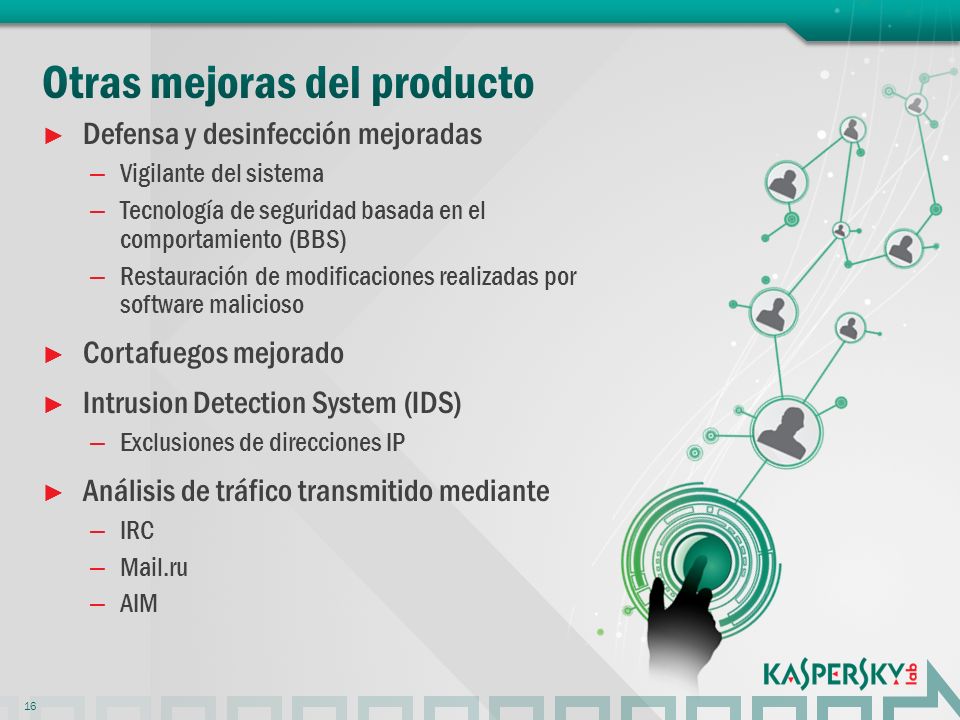 Otras mejoras del producto

► Defensa y desinfección mejoradas
– Vigilante del sistema
– Tecnología de seguridad basada en el comportamiento (BBS)
– Restauración de modificaciones realizadas por software malicioso

► Cortafuegos mejorado

► Intrusion Detection System (IDS)
– Exclusiones de direcciones IP

► Análisis de tráfico transmitido mediante
– IRC
– Mail.ru
– AIM

KASPERSKY lab

16